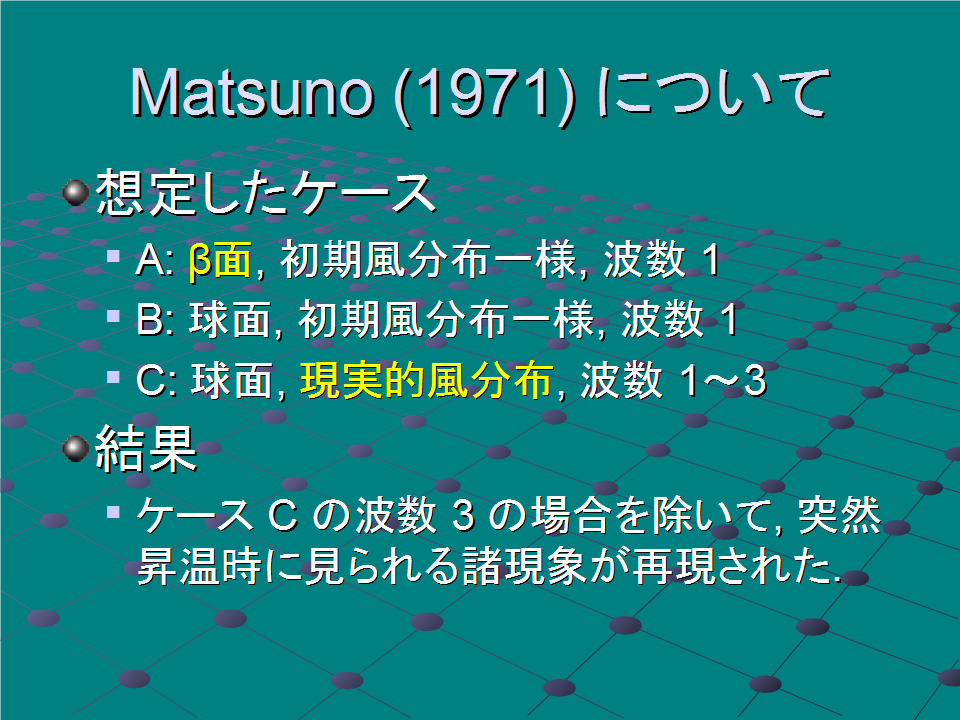 Matsuno (1971) について

想定したケース

A: β面, 初期風分布一様, 波数 1

B: 球面, 初期風分布一様, 波数 1

C: 球面, 現実的風分布, 波数 1～3

結果

ケース C の波数 3 の場合を除いて, 突然昇温時に見られる諸現象が再現された.